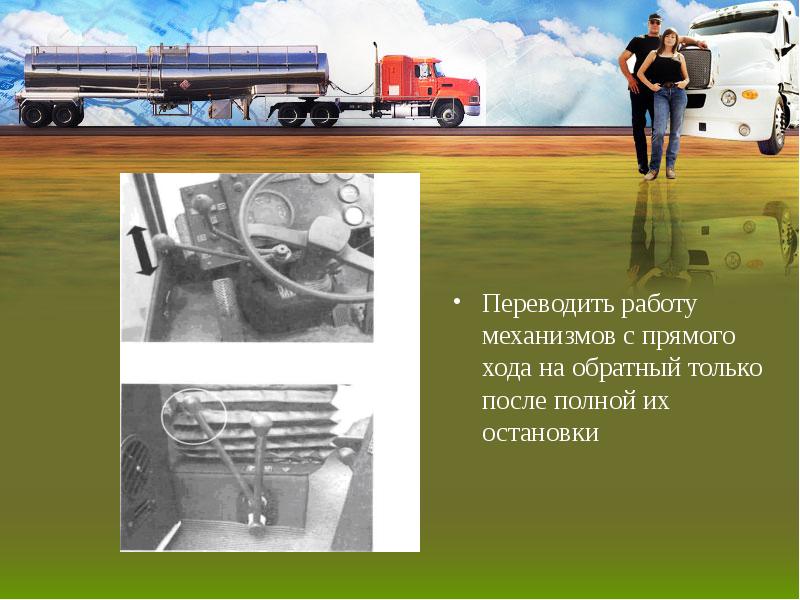 • Переводить работу механизмов с прямого хода на обратный только после полной их остановки